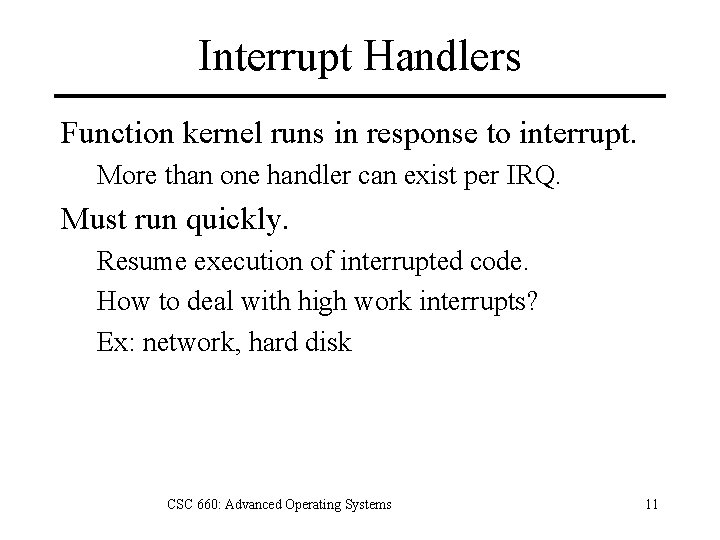 Interrupt Handlers

Function kernel runs in response to interrupt.

More than one handler can exist per IRQ.

Must run quickly.

Resume execution of interrupted code.

How to deal with high work interrupts?

Ex: network, hard disk

CSC 660: Advanced Operating Systems

11